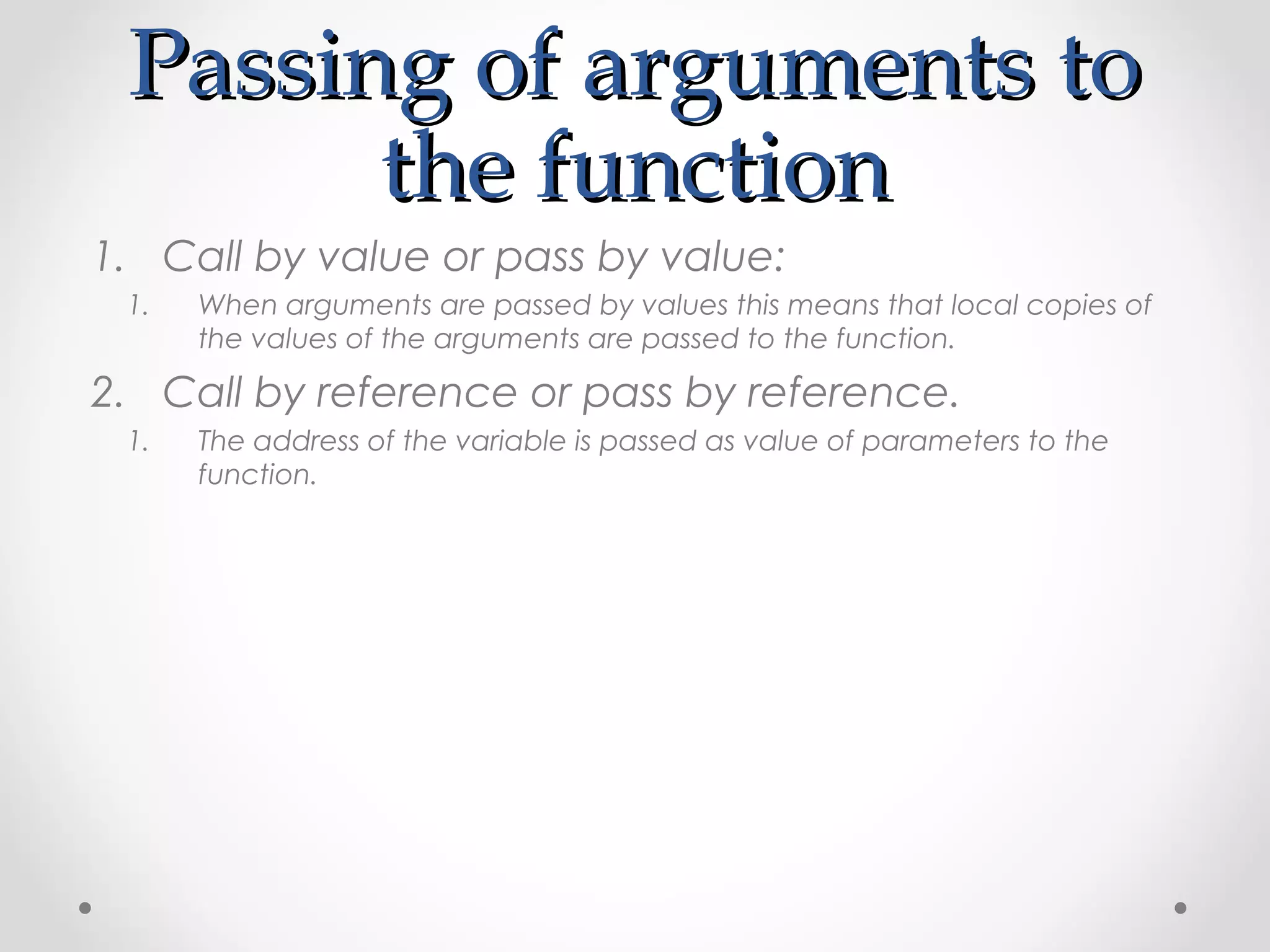 Passing of arguments to the function

1. Call by value or pass by value:

1. When arguments are passed by values this means that local copies of the values of the arguments are passed to the function.

2. Call by reference or pass by reference.

1. The address of the variable is passed as value of parameters to the function.